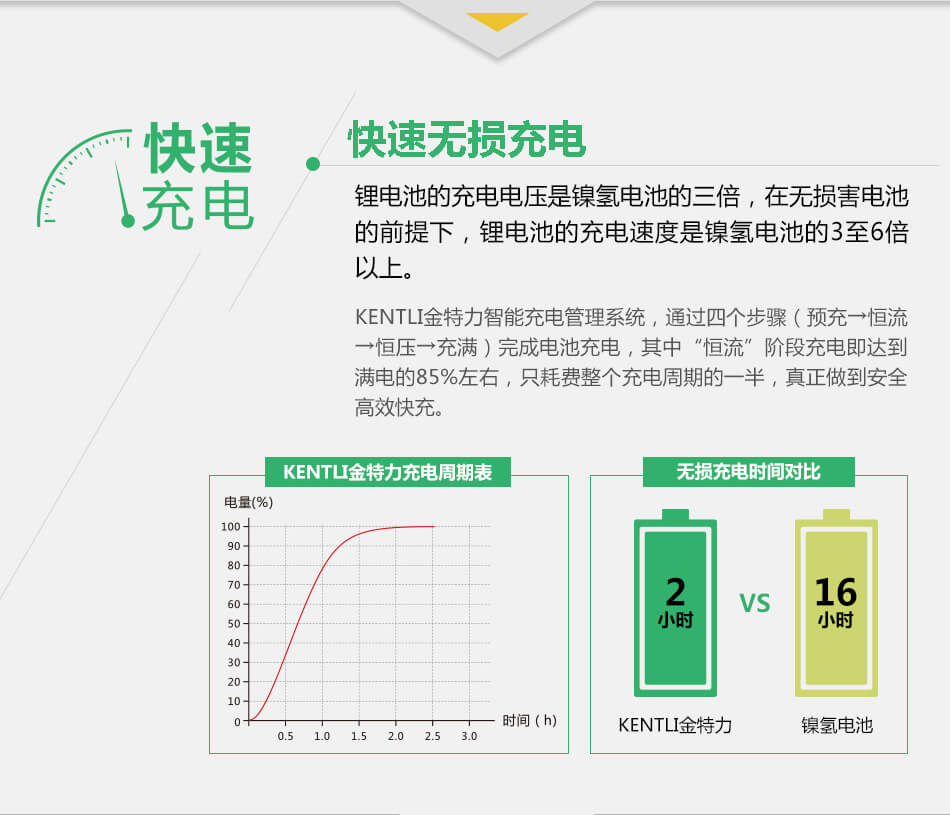 快速
充电

快速无损充电

锂电池的充电电压是镍氢电池的三倍，在无损害电池的前提下，锂电池的充电速度是镍氢电池的3至6倍以上。

KENTLI金特力智能充电管理系统，通过四个步骤（预充→恒流→恒压→充满）完成电池充电，其中“恒流”阶段充电即达到满电的85%左右，只耗费整个充电周期的一半，真正做到安全高效快充。

KENTLI金特力充电周期表

电量(%)
100
90
80
70
60
50
40
30
20
10
0
0.5 1.0 1.5 2.0 2.5 3.0
时间（h）

无损充电时间对比

2
小时
VS
16
小时
KENTLI金特力
镍氢电池